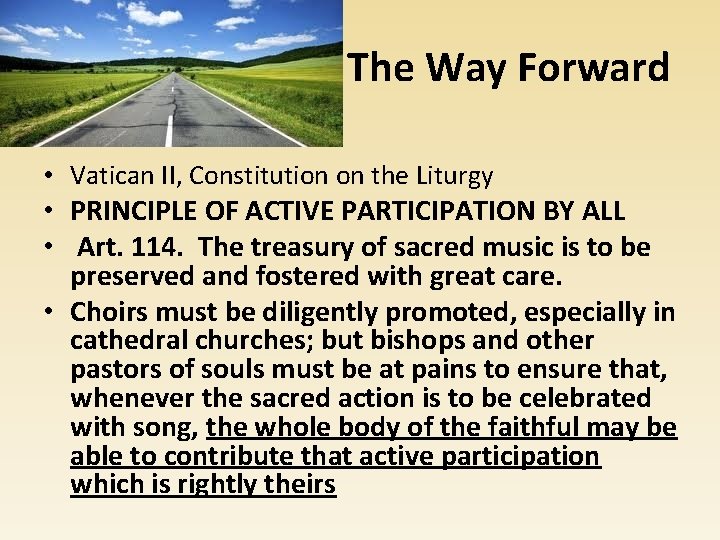 The Way Forward

• Vatican II, Constitution on the Liturgy
• PRINCIPLE OF ACTIVE PARTICIPATION BY ALL
• Art. 114. The treasury of sacred music is to be preserved and fostered with great care.
• Choirs must be diligently promoted, especially in cathedral churches; but bishops and other pastors of souls must be at pains to ensure that, whenever the sacred action is to be celebrated with song, the whole body of the faithful may be able to contribute that active participation which is rightly theirs